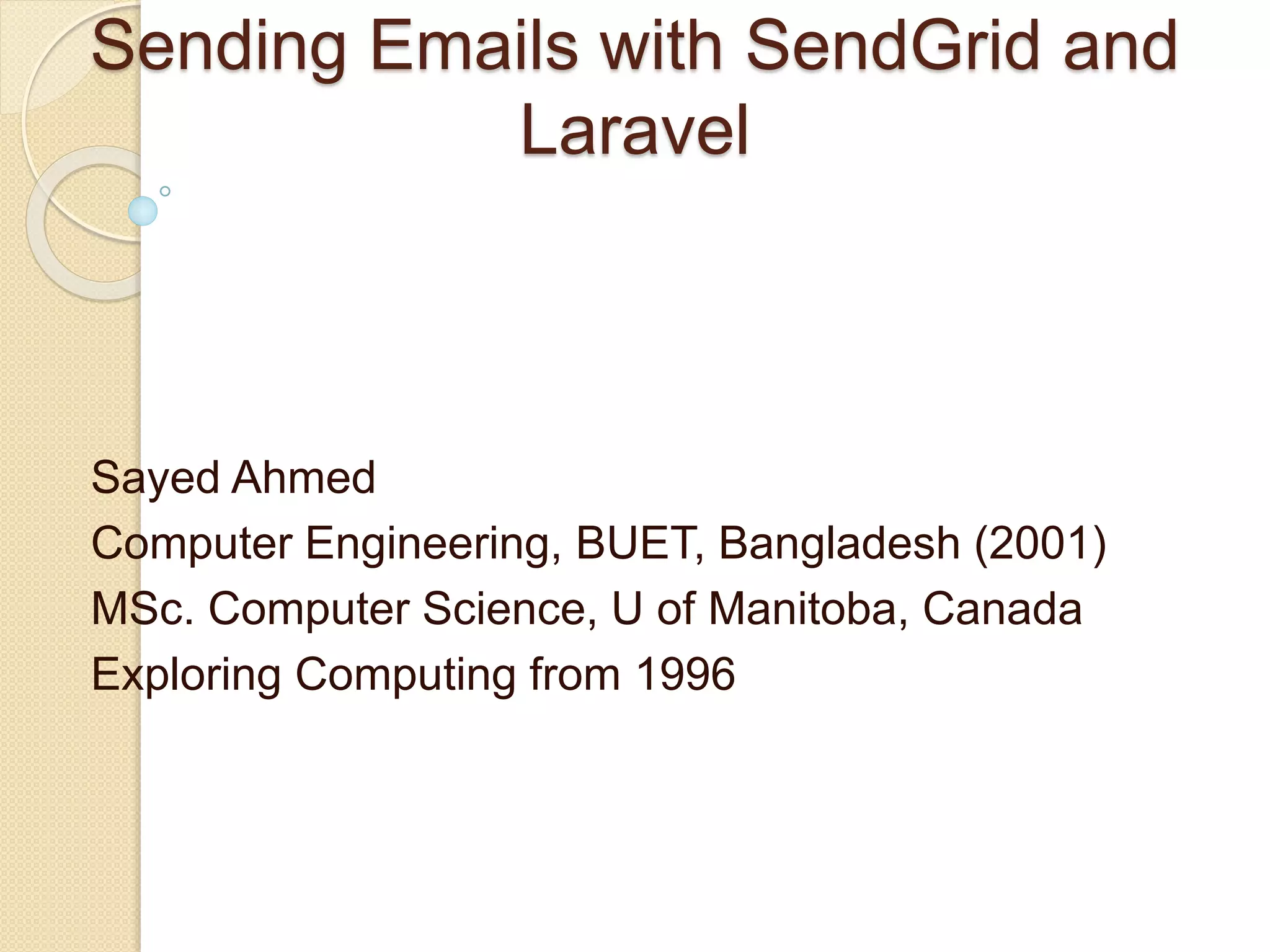 Sending Emails with SendGrid and Laravel

Sayed Ahmed
Computer Engineering, BUET, Bangladesh (2001)
MSc. Computer Science, U of Manitoba, Canada
Exploring Computing from 1996